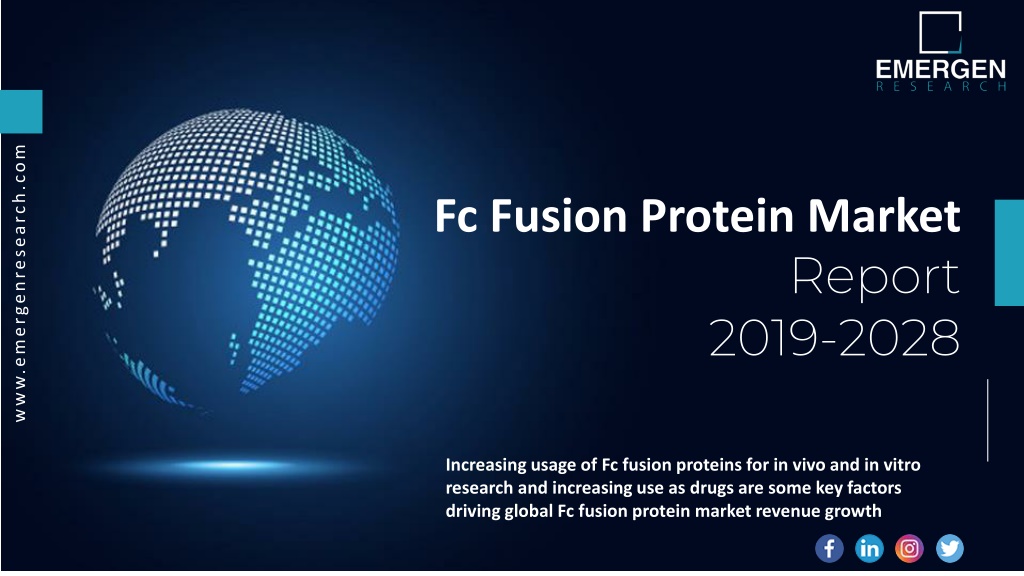 EMERGEN
RESEARCH

www.emergenresearch.com

Fc Fusion Protein Market
Report
2019-2028

Increasing usage of Fc fusion proteins for in vivo and in vitro research and increasing use as drugs are some key factors driving global Fc fusion protein market revenue growth